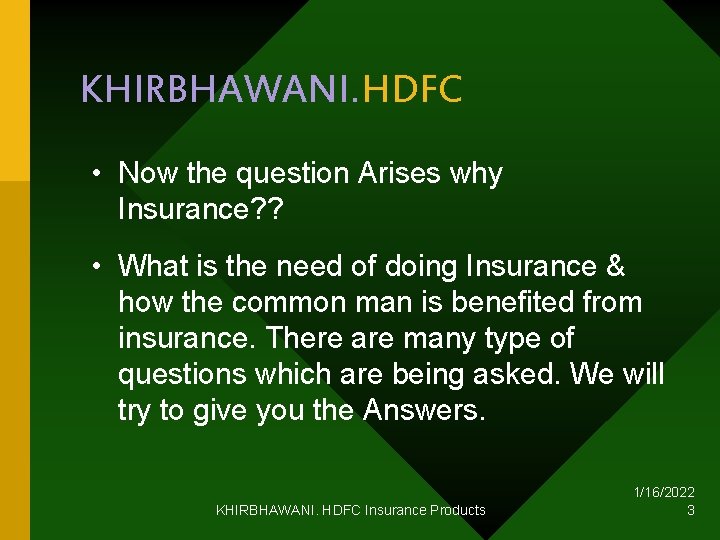 KHIRBHAWANI.HDFC

• Now the question Arises why Insurance??

• What is the need of doing Insurance & how the common man is benefited from insurance. There are many type of questions which are being asked. We will try to give you the Answers.

KHIRBHAWANI. HDFC Insurance Products

1/16/2022
3